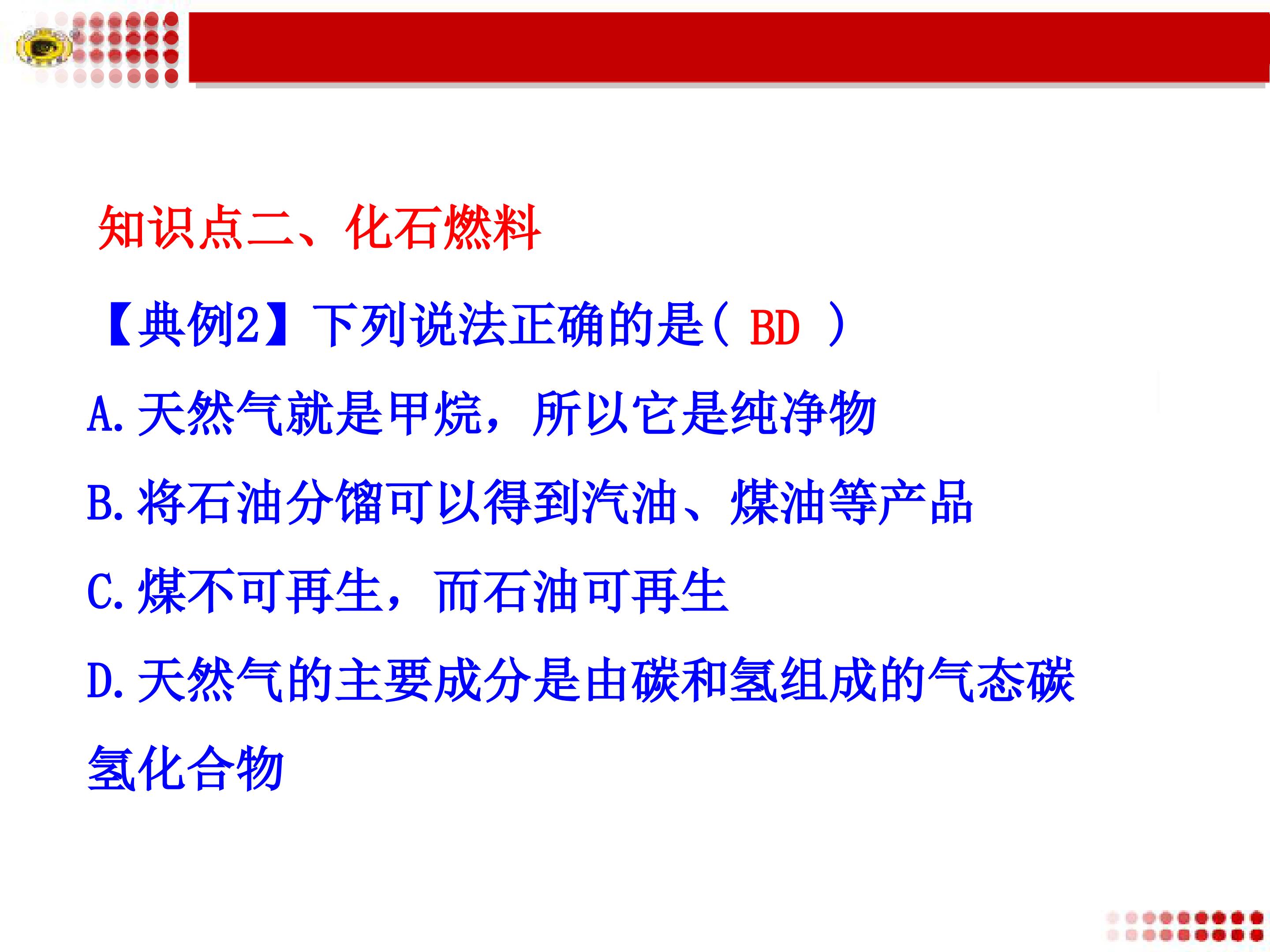 知识点二、化石燃料

【典例2】下列说法正确的是( BD )

A.天然气就是甲烷，所以它是纯净物

B.将石油分馏可以得到汽油、煤油等产品

C.煤不可再生，而石油可再生

D.天然气的主要成分是由碳和氢组成的气态碳氢化合物